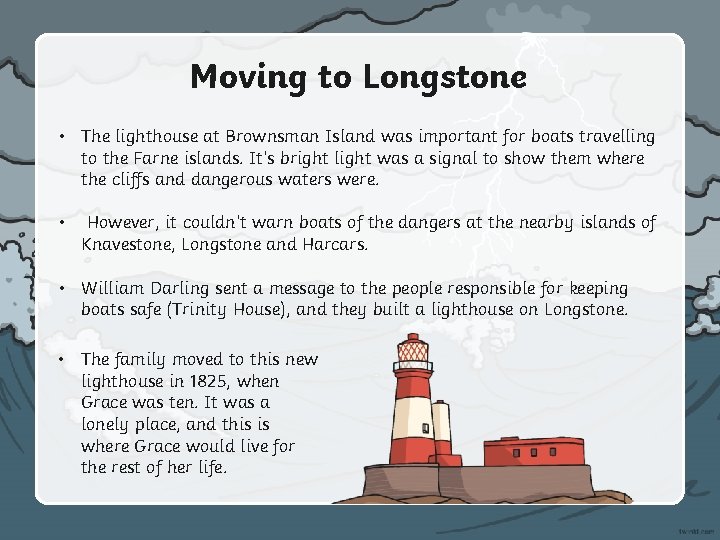 Moving to Longstone

• The lighthouse at Brownsman Island was important for boats travelling to the Farne islands. It's bright light was a signal to show them where the cliffs and dangerous waters were.

• However, it couldn't warn boats of the dangers at the nearby islands of Knavestone, Longstone and Harcars.

• William Darling sent a message to the people responsible for keeping boats safe (Trinity House), and they built a lighthouse on Longstone.

• The family moved to this new lighthouse in 1825, when Grace was ten. It was a lonely place, and this is where Grace would live for the rest of her life.

twinkl.com